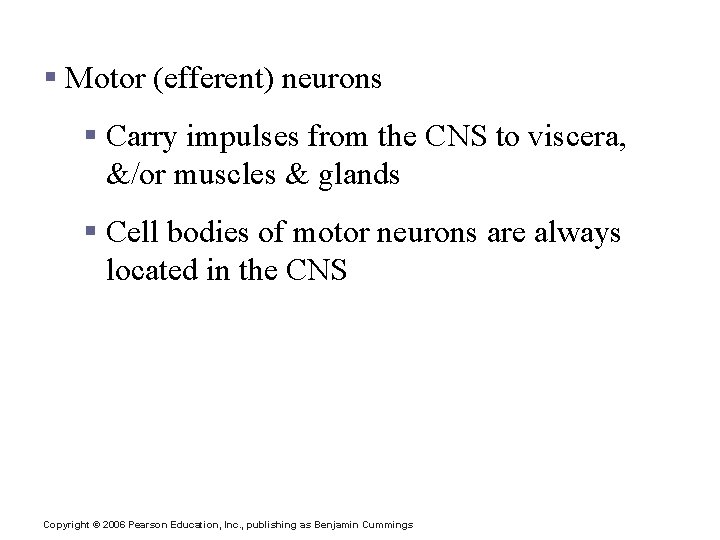 ▪ Motor (efferent) neurons

▪ Carry impulses from the CNS to viscera, &/or muscles & glands

▪ Cell bodies of motor neurons are always located in the CNS

Copyright © 2006 Pearson Education, Inc., publishing as Benjamin Cummings